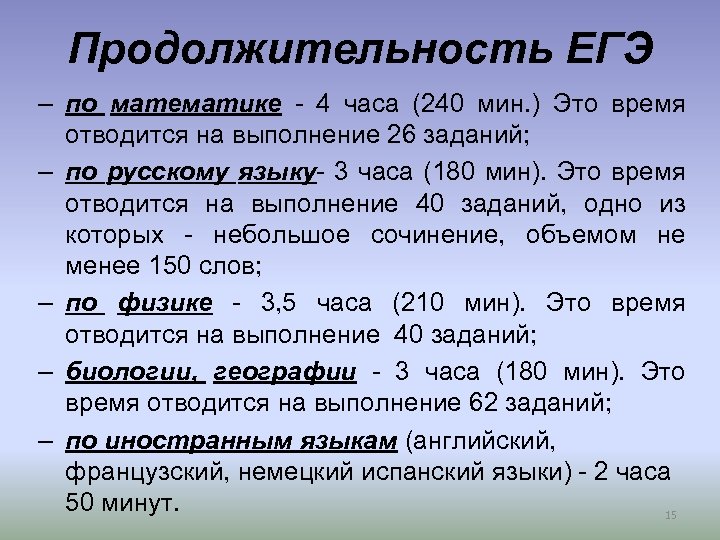 Продолжительность ЕГЭ

– по математике - 4 часа (240 мин.) Это время отводится на выполнение 26 заданий;

– по русскому языку- 3 часа (180 мин). Это время отводится на выполнение 40 заданий, одно из которых - небольшое сочинение, объемом не менее 150 слов;

– по физике - 3,5 часа (210 мин). Это время отводится на выполнение 40 заданий;

– биологии, географии - 3 часа (180 мин). Это время отводится на выполнение 62 заданий;

– по иностранным языкам (английский, французский, немецкий испанский языки) - 2 часа 50 минут.

15